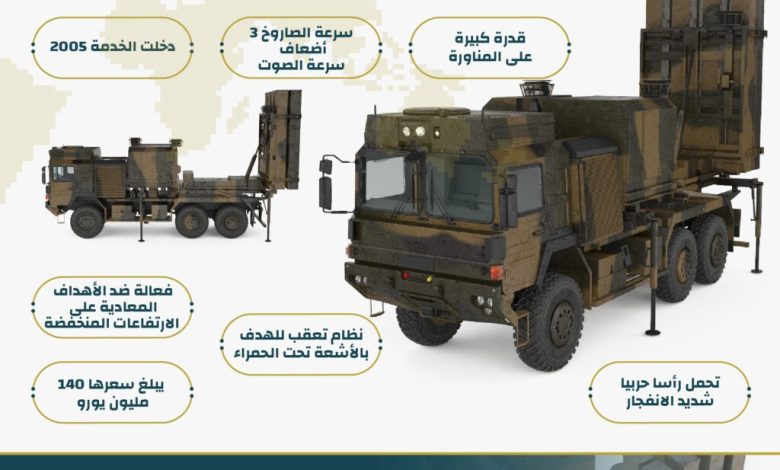 قدرة كبيرة
على المناورة

سرعة الصاروخ 3
أضعاف
سرعة الصوت

دخلت الخدمة 2005

فعالة ضد الأهداف
المعادية على
الارتفاعات المنخفضة

نظام تعقب للهدف
بالأشعة تحت الحمراء

يبلغ سعرها 140
مليون يورو

تحمل رأسا حربيا
شديد الانفجار